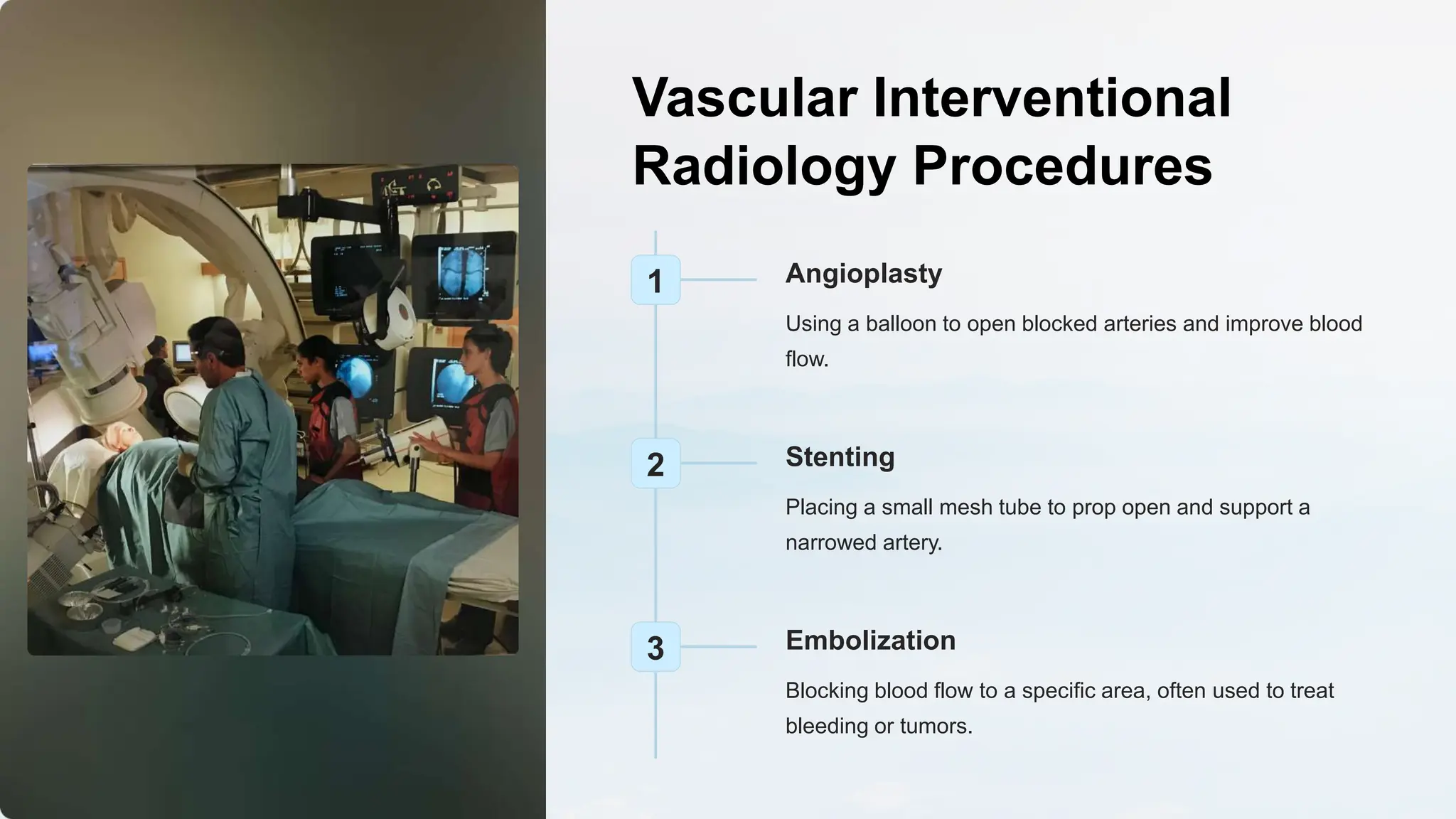 Vascular Interventional Radiology Procedures

1

Angioplasty

Using a balloon to open blocked arteries and improve blood flow.

2

Stenting

Placing a small mesh tube to prop open and support a narrowed artery.

3

Embolization

Blocking blood flow to a specific area, often used to treat bleeding or tumors.